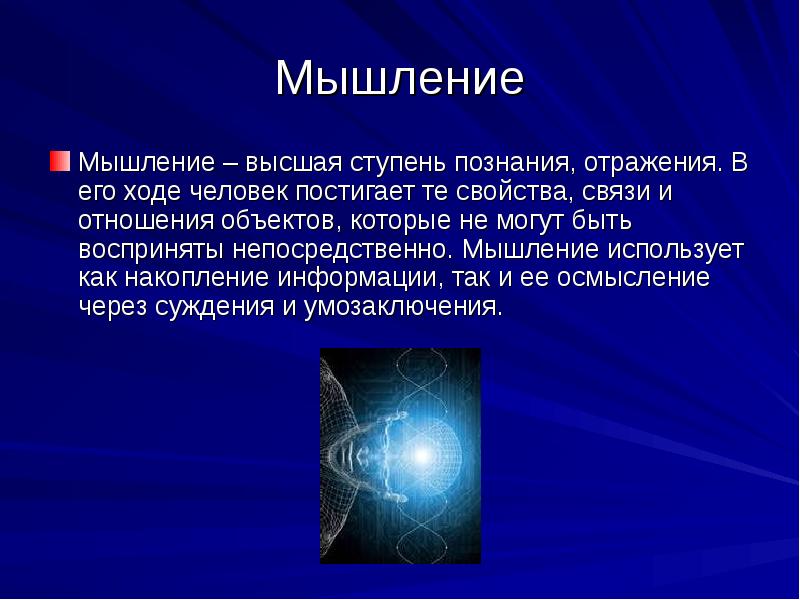 Мышление

Мышление – высшая ступень познания, отражения. В его ходе человек постигает те свойства, связи и отношения объектов, которые не могут быть восприняты непосредственно. Мышление использует как накопление информации, так и ее осмысление через суждения и умозаключения.